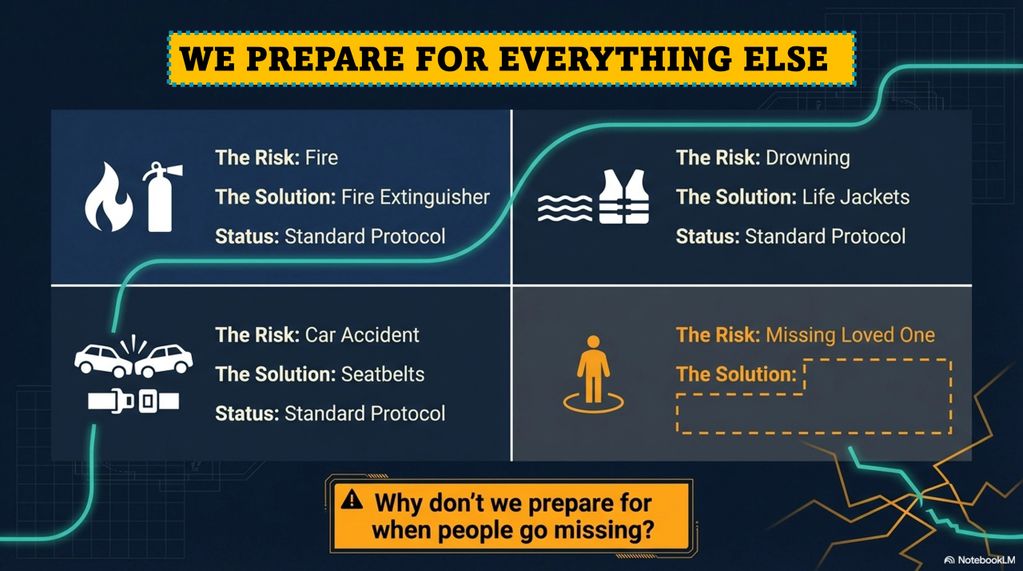 WE PREPARE FOR EVERYTHING ELSE

The Risk: Fire
The Solution: Fire Extinguisher
Status: Standard Protocol

The Risk: Drowning
The Solution: Life Jackets
Status: Standard Protocol

The Risk: Car Accident
The Solution: Seatbelts
Status: Standard Protocol

The Risk: Missing Loved One
The Solution:

Why don't we prepare for when people go missing?

NotebookLM